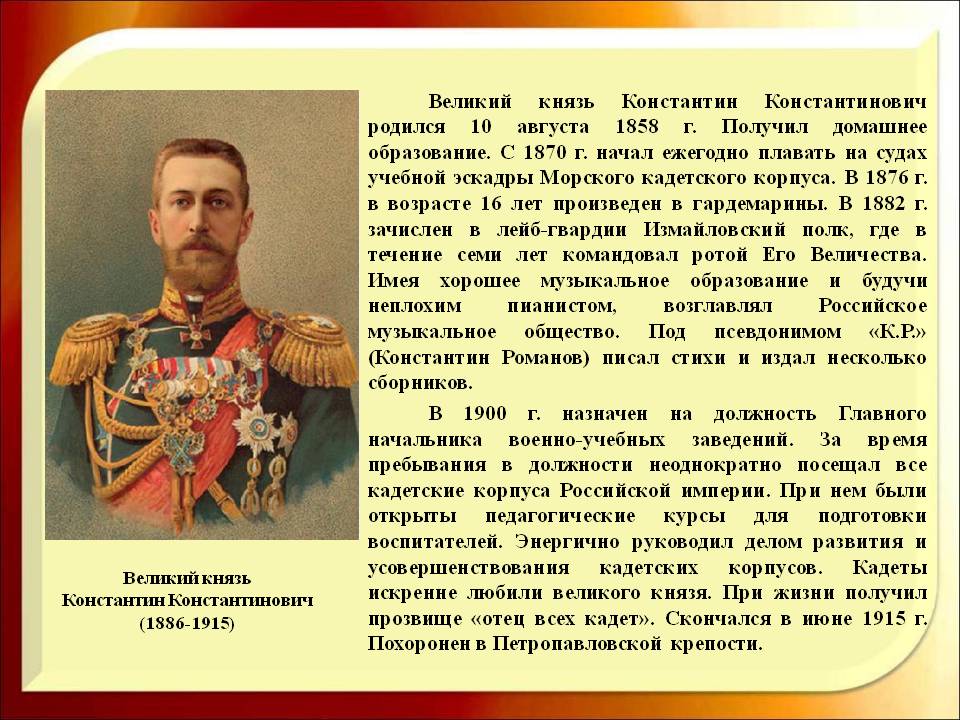 Великий князь Константин Константинович родился 10 августа 1858 г. Получил домашнее образование. С 1870 г. начал ежегодно плавать на судах учебной эскадры Морского кадетского корпуса. В 1876 г. в возрасте 16 лет произведен в гардемарины. В 1882 г. зачислен в лейб-гвардии Измайловский полк, где в течение семи лет командовал ротой Его Величества. Имея хорошее музыкальное образование и будучи неплохим пианистом, возглавлял Российское музыкальное общество. Под псевдонимом «К.Р.» (Константин Романов) писал стихи и издал несколько сборников.

В 1900 г. назначен на должность Главного начальника военно-учебных заведений. За время пребывания в должности неоднократно посещал все кадетские корпуса Российской империи. При нем были открыты педагогические курсы для подготовки воспитателей. Энергично руководил делом развития и усовершенствования кадетских корпусов. Кадеты искренне любили великого князя. При жизни получил прозвище «отец всех кадет». Скончался в июне 1915 г. Похоронен в Петропавловской крепости.

Великий князь
Константин Константинович
(1886-1915)